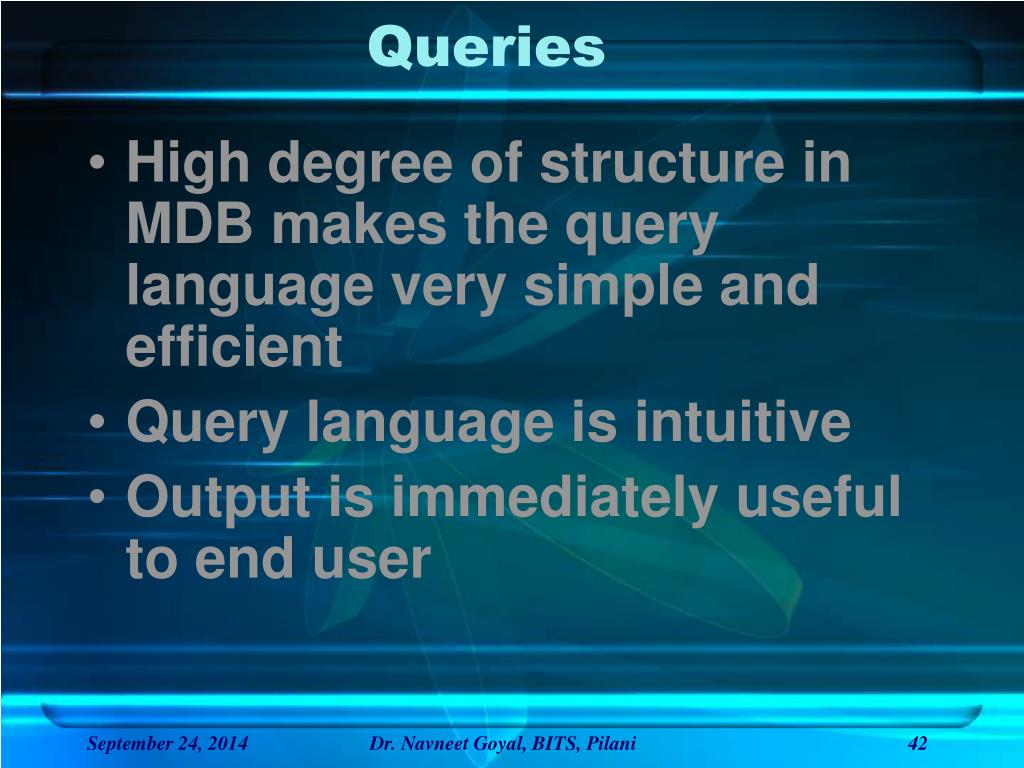 Queries

• High degree of structure in MDB makes the query language very simple and efficient
• Query language is intuitive
• Output is immediately useful to end user

September 24, 2014 Dr. Navneet Goyal, BITS, Pilani 42